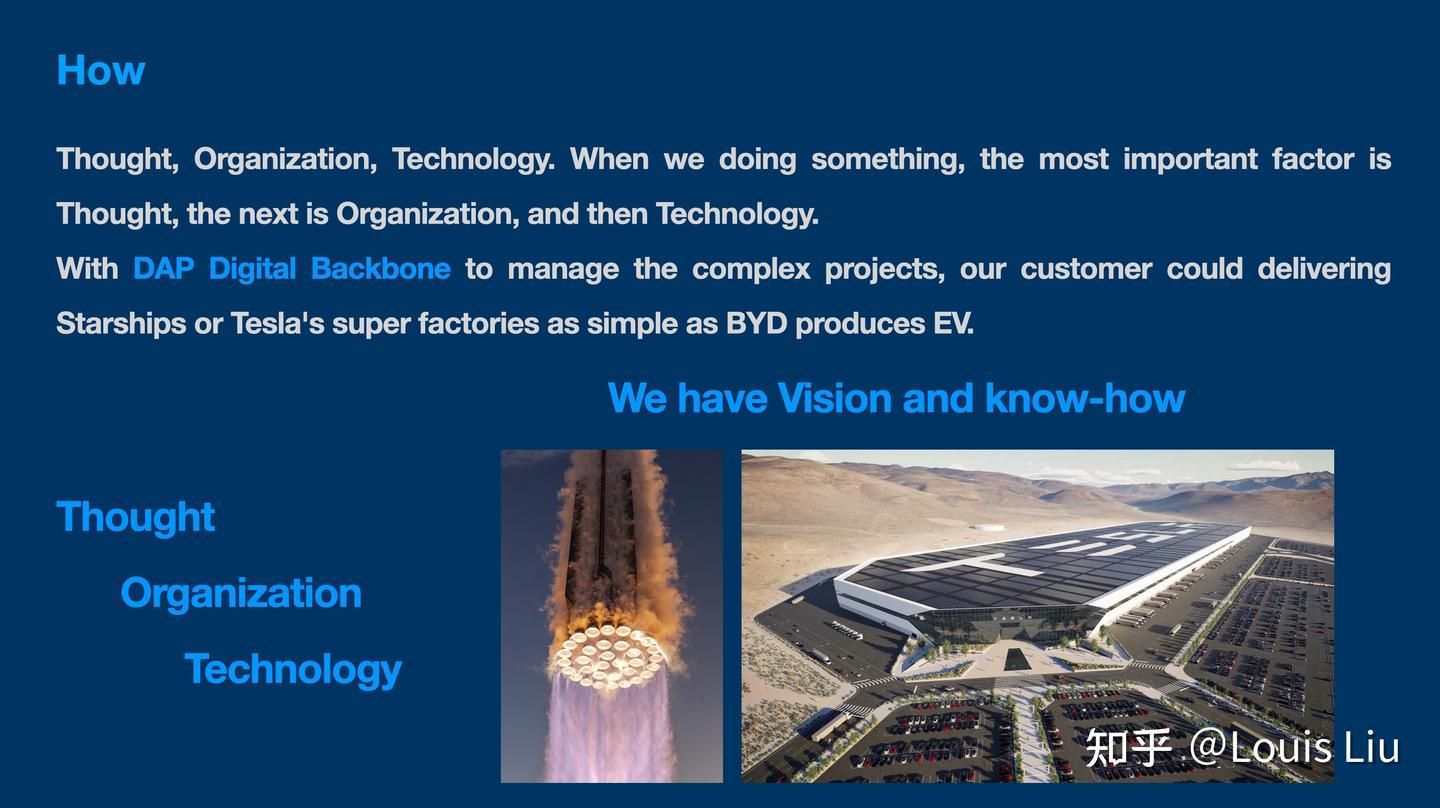 How

Thought, Organization, Technology. When we doing something, the most important factor is Thought, the next is Organization, and then Technology.
With DAP Digital Backbone to manage the complex projects, our customer could delivering Starships or Tesla's super factories as simple as BYD produces EV.

We have Vision and know-how

Thought

Organization

Technology

知乎 @Louis Liu